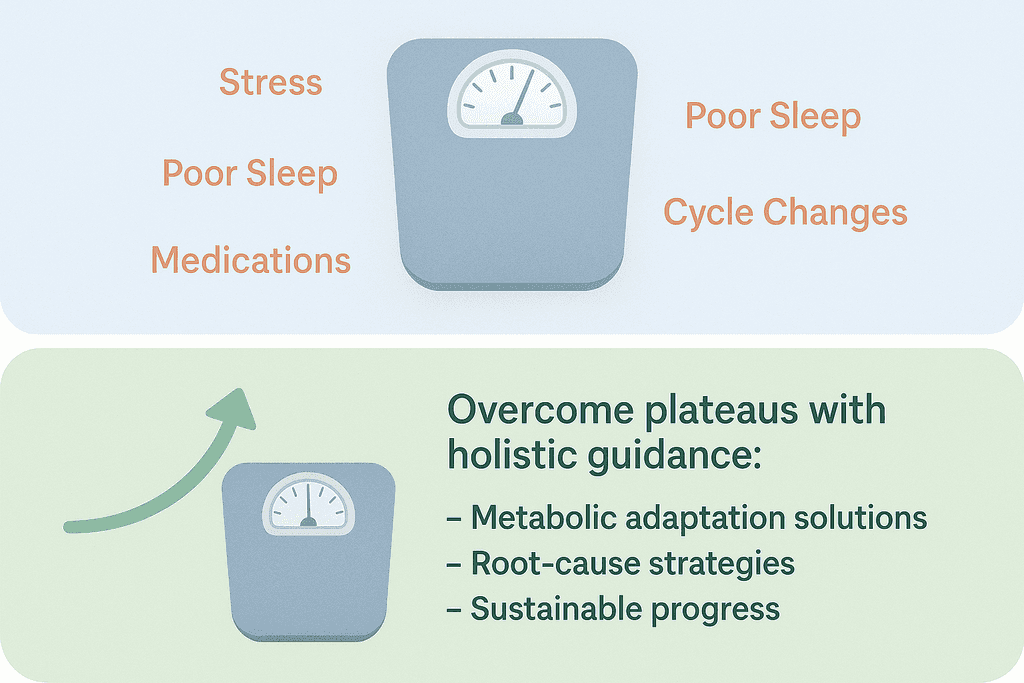 Stress

Poor Sleep

Medications

Poor Sleep

Cycle Changes

Overcome plateaus with holistic guidance:

– Metabolic adaptation solutions
– Root-cause strategies
– Sustainable progress